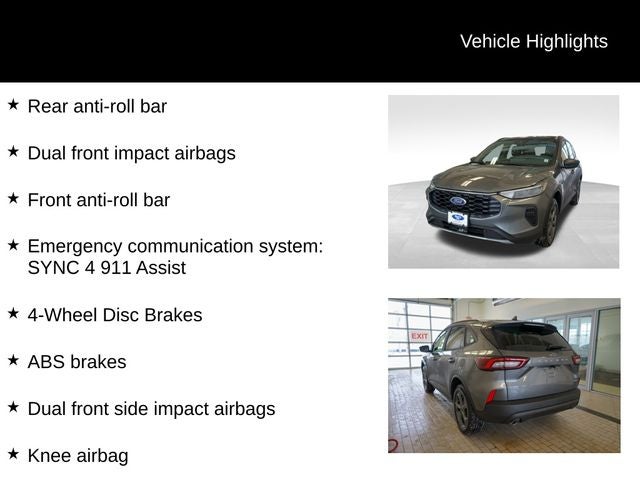 Vehicle Highlights

★ Rear anti-roll bar

★ Dual front impact airbags

★ Front anti-roll bar

★ Emergency communication system: SYNC 4 911 Assist

★ 4-Wheel Disc Brakes

★ ABS brakes

★ Dual front side impact airbags

★ Knee airbag

EXIT